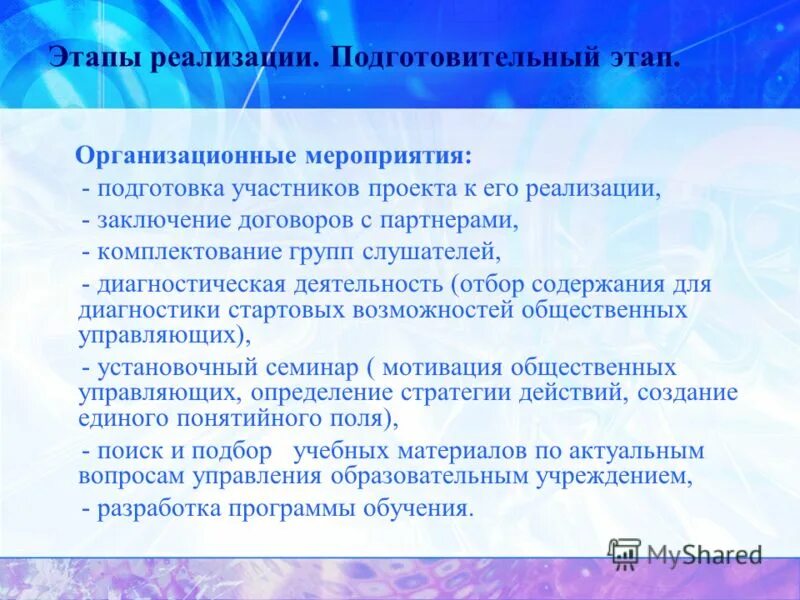 Этапы реализации. Подготовительный этап.

Организационные мероприятия:
- подготовка участников проекта к его реализации,
- заключение договоров с партнерами,
- комплектование групп слушателей,
- диагностическая деятельность (отбор содержания для диагностики стартовых возможностей общественных управляющих),
- установочный семинар ( мотивация общественных управляющих, определение стратегии действий, создание единого понятийного поля),
- поиск и подбор учебных материалов по актуальным вопросам управления образовательным учреждением,
- разработка программы обучения.

MyShared